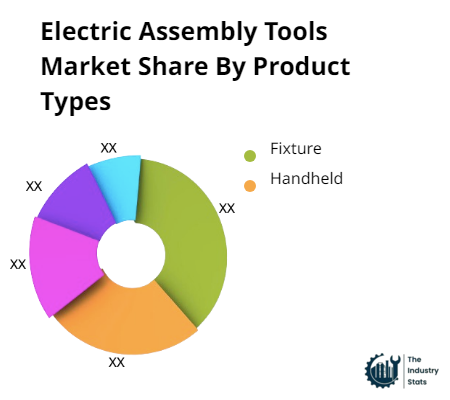 Electric Assembly Tools Market Share By Product Types

XX
XX
XX
XX
XX

Fixture
Handheld

The Industry Stats